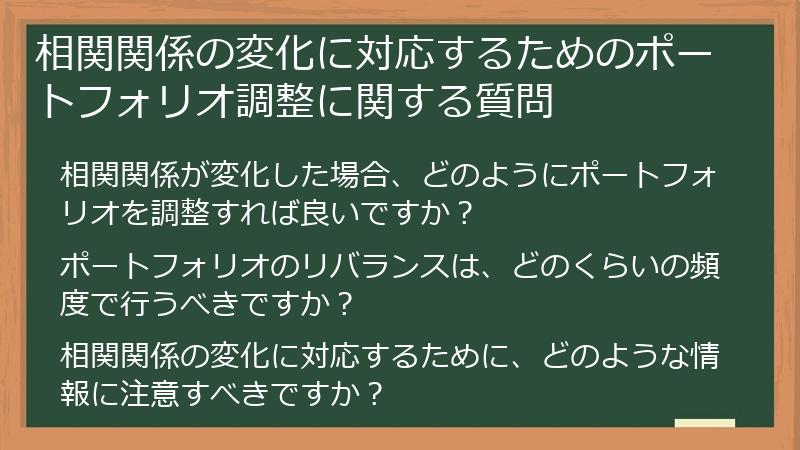 相関関係の変化に対応するためのポートフォリオ調整に関する質問

相関関係が変化した場合、どのようにポートフォリオを調整すれば良いですか？

ポートフォリオのリバランスは、どのくらいの頻度で行うべきですか？

相関関係の変化に対応するために、どのような情報に注意すべきですか？